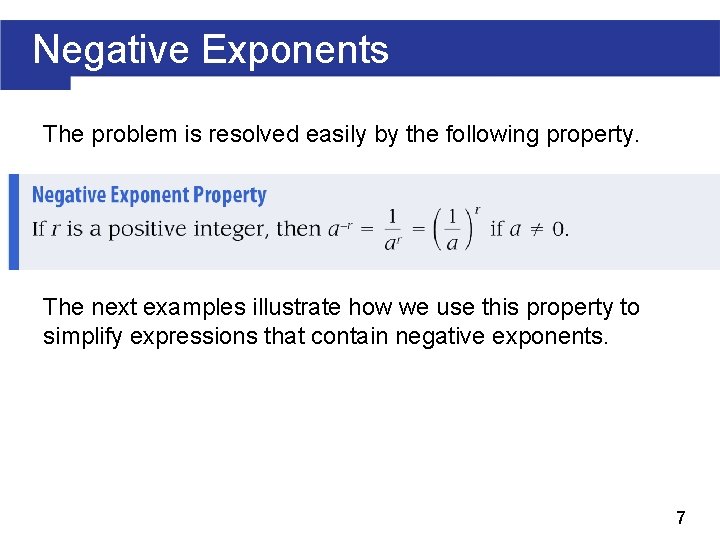 Negative Exponents

The problem is resolved easily by the following property.

Negative Exponent Property

If $r$ is a positive integer, then $a^{-r} = \frac{1}{a^r} = \left(\frac{1}{a}\right)^r$ if $a \neq 0$.

The next examples illustrate how we use this property to simplify expressions that contain negative exponents.

7